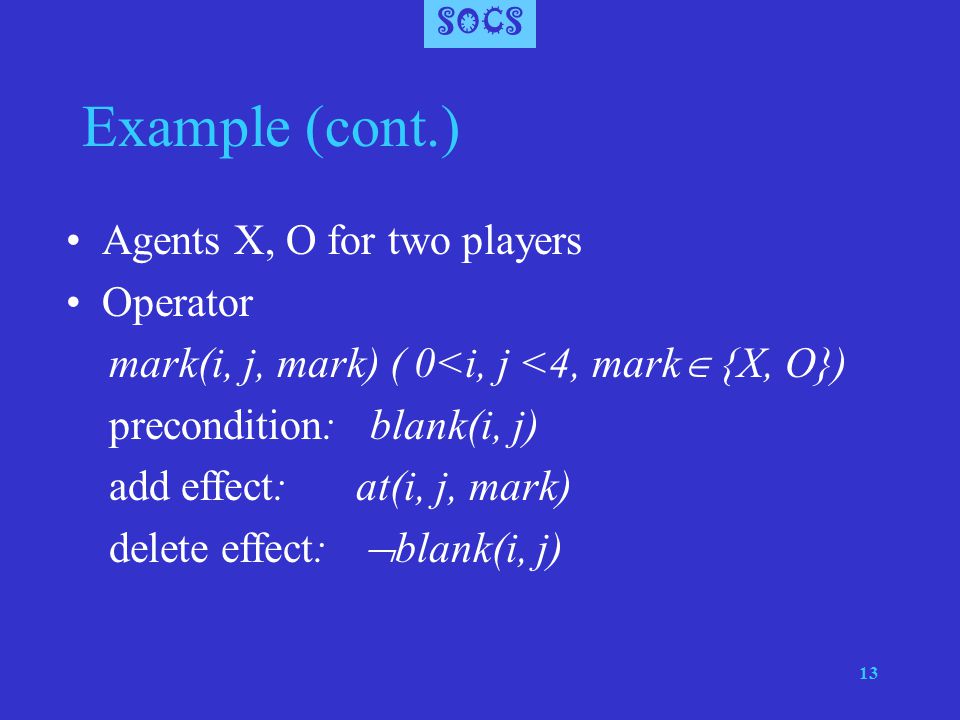 SOCS

Example (cont.)

• Agents X, O for two players
• Operator

mark(i, j, mark) ( 0<i, j <4, mark$\in$ {X, O})

precondition: blank(i, j)

add effect: at(i, j, mark)

delete effect: $\neg$blank(i, j)

13